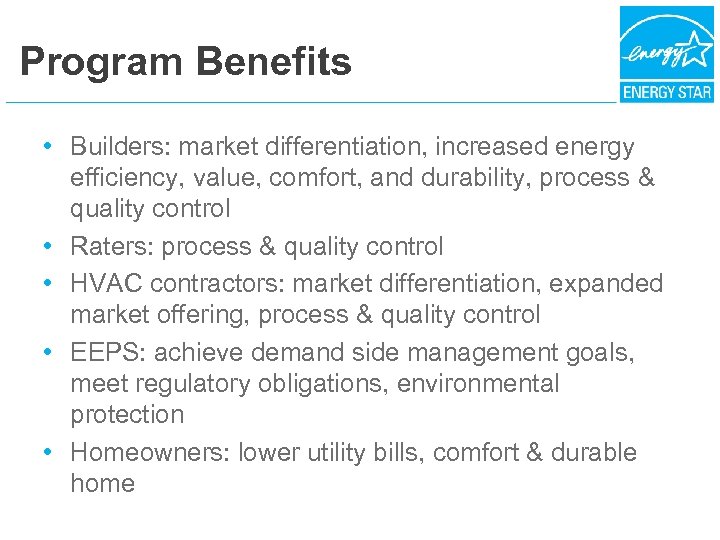 Program Benefits

energy

ENERGY STAR

• Builders: market differentiation, increased energy efficiency, value, comfort, and durability, process & quality control
• Raters: process & quality control
• HVAC contractors: market differentiation, expanded market offering, process & quality control
• EEPS: achieve demand side management goals, meet regulatory obligations, environmental protection
• Homeowners: lower utility bills, comfort & durable home